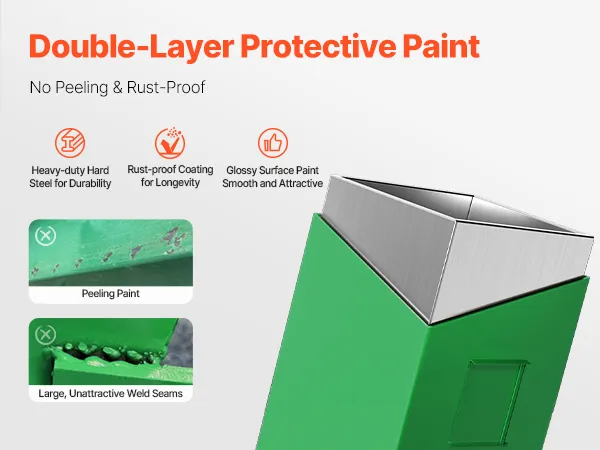 Double-Layer Protective Paint

No Peeling & Rust-Proof

Heavy-duty Hard Steel for Durability

Rust-proof Coating for Longevity

Glossy Surface Paint Smooth and Attractive

Peeling Paint

Large, Unattractive Weld Seams